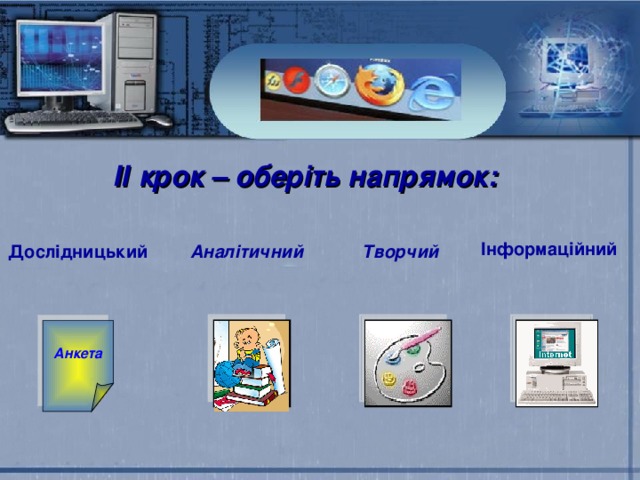 ІІ крок – оберіть напрямок:

Дослідницький

Аналітичний

Творчий

Інформаційний

Анкета

Internet